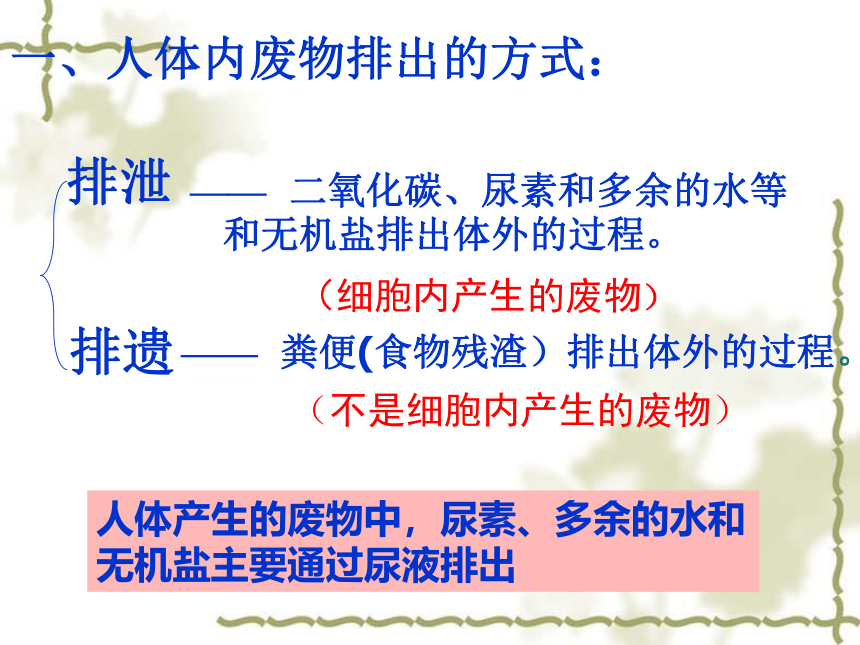 一、人体内废物排出的方式：

排泄 —— 二氧化碳、尿素和多余的水等和无机盐排出体外的过程。

（细胞内产生的废物）

排遗 —— 粪便(食物残渣）排出体外的过程。

（不是细胞内产生的废物）

人体产生的废物中，尿素、多余的水和无机盐主要通过尿液排出